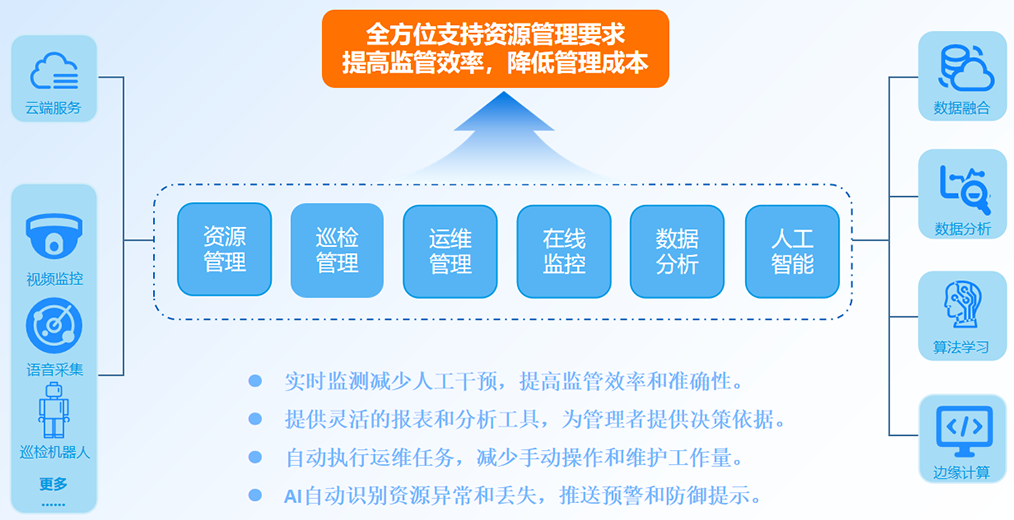 全方位支持资源管理要求
提高监管效率，降低管理成本

云端服务

视频监控

语音采集

巡检机器人

更多
......

资源管理

巡检管理

运维管理

在线监控

数据分析

人工智能

数据融合

数据分析

算法学习

边缘计算

实时监测减少人工干预，提高监管效率和准确性。

提供灵活的报表和分析工具，为管理者提供决策依据。

自动执行运维任务，减少手动操作和维护工作量。

AI自动识别资源异常和丢失，推送预警和防御提示。